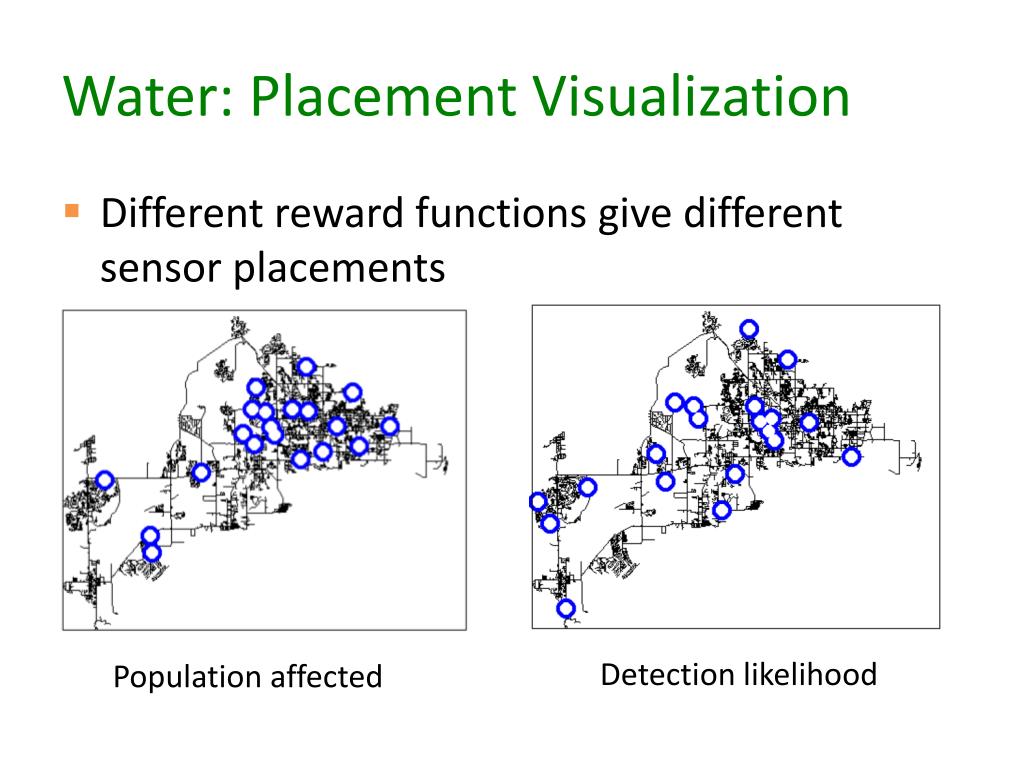 Water: Placement Visualization

Different reward functions give different sensor placements

Population affected

Detection likelihood